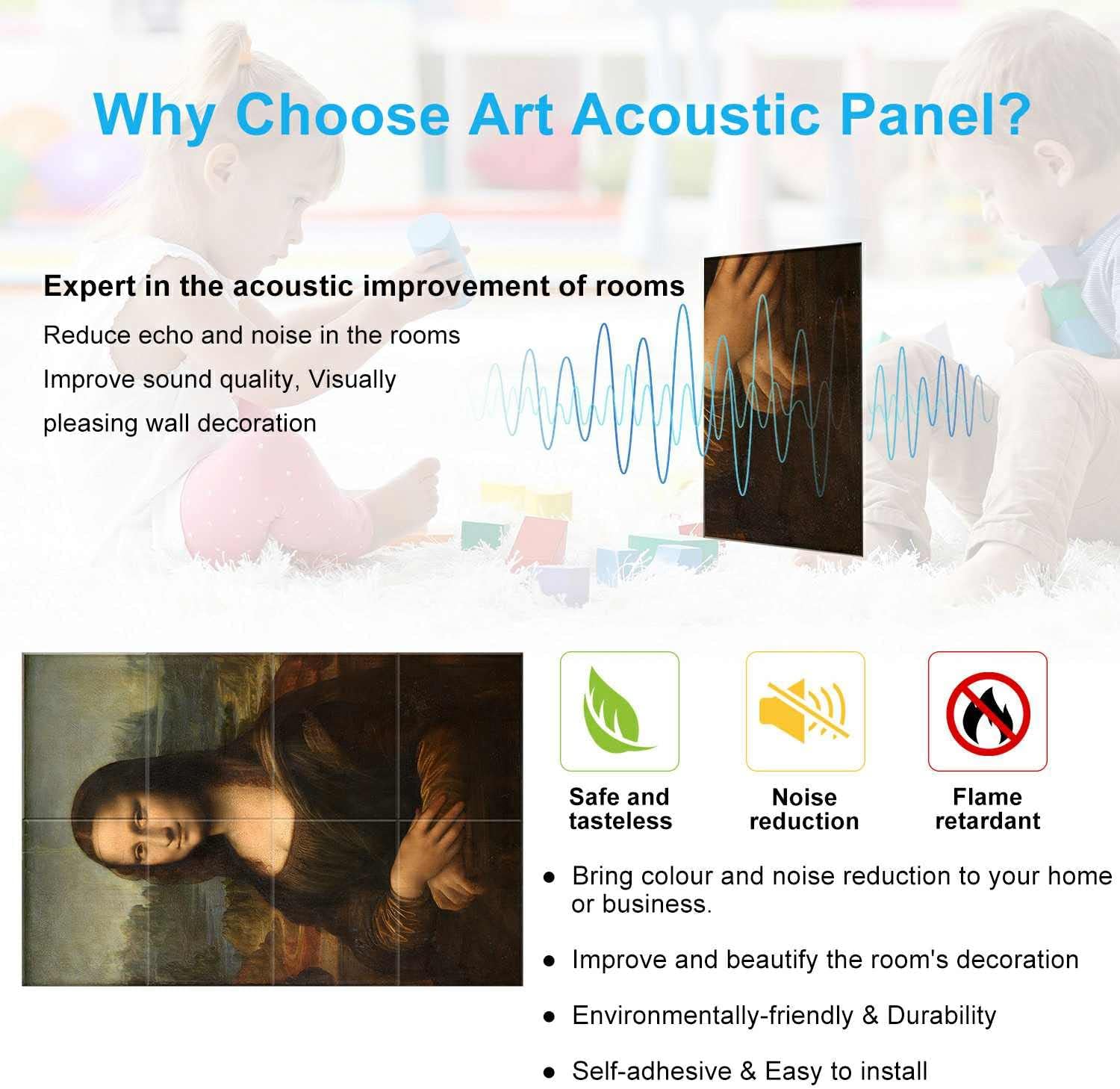 Why Choose Art Acoustic Panel?

Expert in the acoustic improvement of rooms

Reduce echo and noise in the rooms

Improve sound quality, Visually pleasing wall decoration

Safe and tasteless

Noise reduction

Flame retardant

● Bring colour and noise reduction to your home or business.

● Improve and beautify the room's decoration

● Environmentally-friendly & Durability

● Self-adhesive & Easy to install